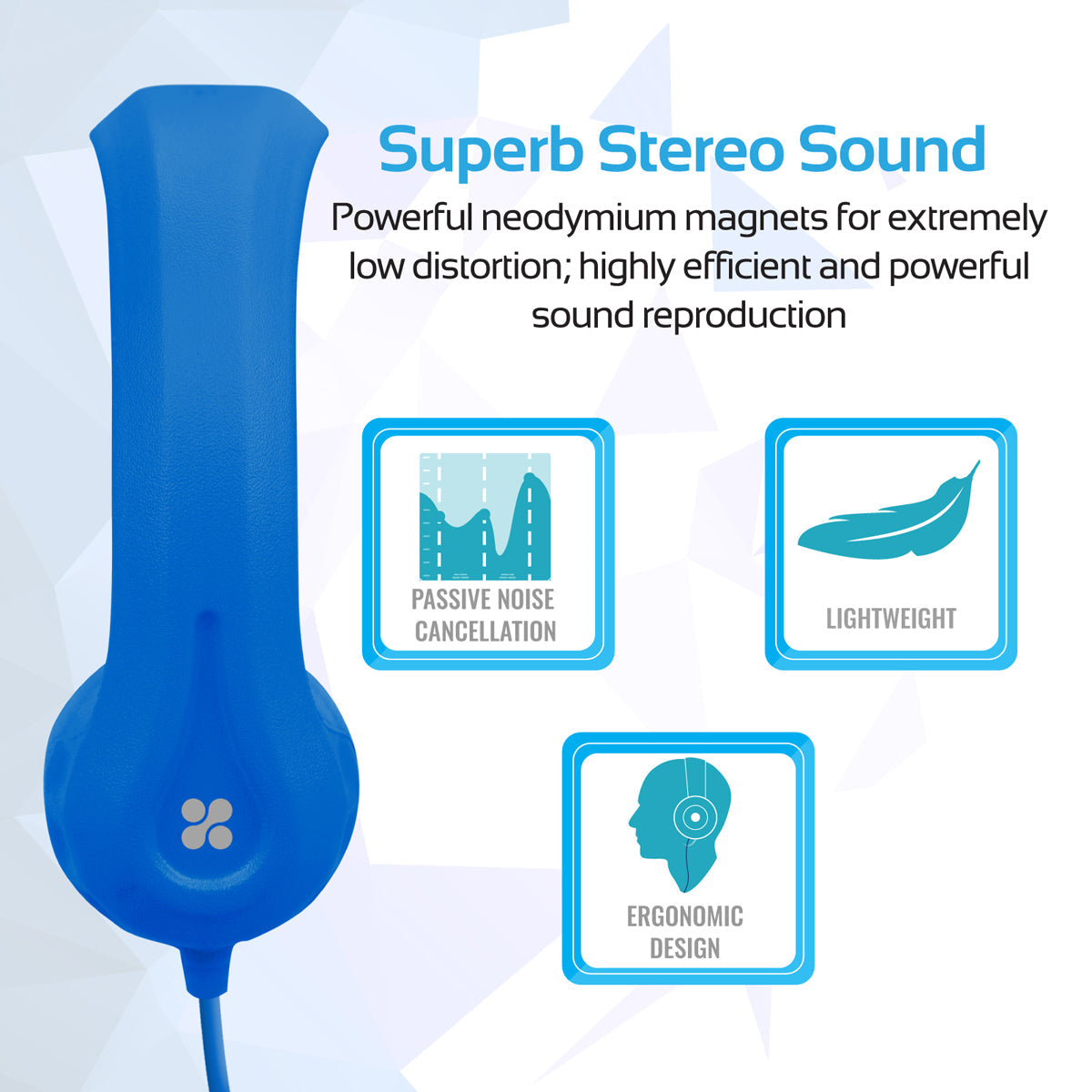 Superb Stereo Sound

Powerful neodymium magnets for extremely low distortion; highly efficient and powerful sound reproduction

PASSIVE NOISE CANCELLATION

LIGHTWEIGHT

ERGONOMIC DESIGN